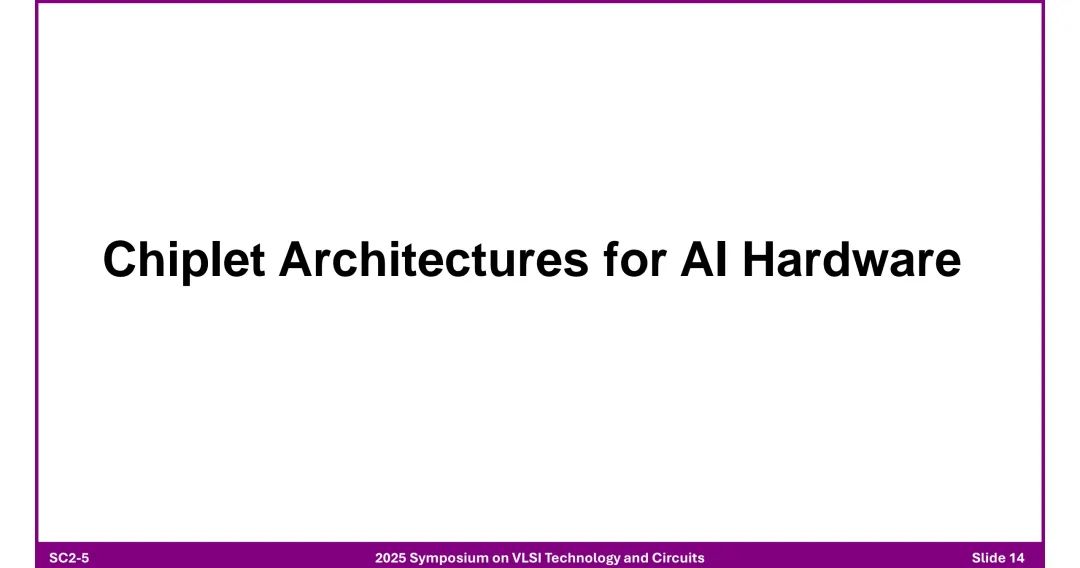 Chiplet Architectures for AI Hardware

SC2-5

2025 Symposium on VLSI Technology and Circuits

Slide 14